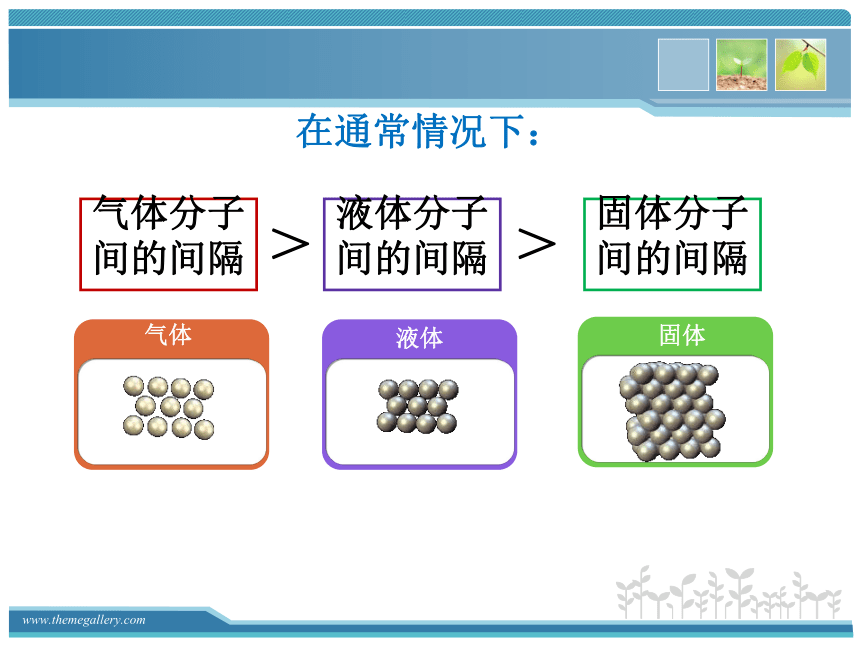 在通常情况下：

气体分子间的间隔 > 液体分子间的间隔 > 固体分子间的间隔

气体

液体

固体

www.themegallery.com